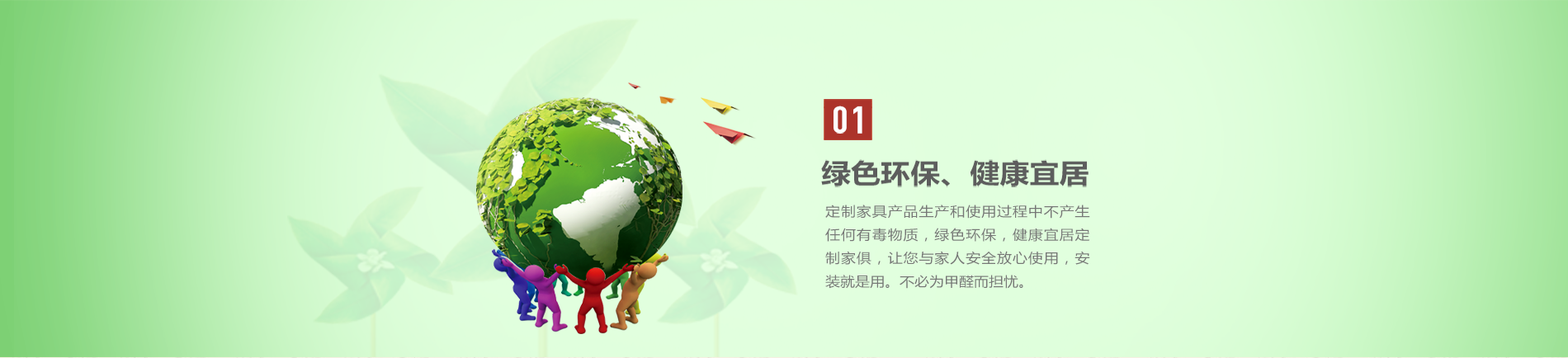 01

绿色环保、健康宜居

定制家具产品生产和使用过程中不产生任何有毒物质，绿色环保，健康宜居定制家俱，让您与家人安全放心使用，安装就是用。不必为甲醛而担忧。